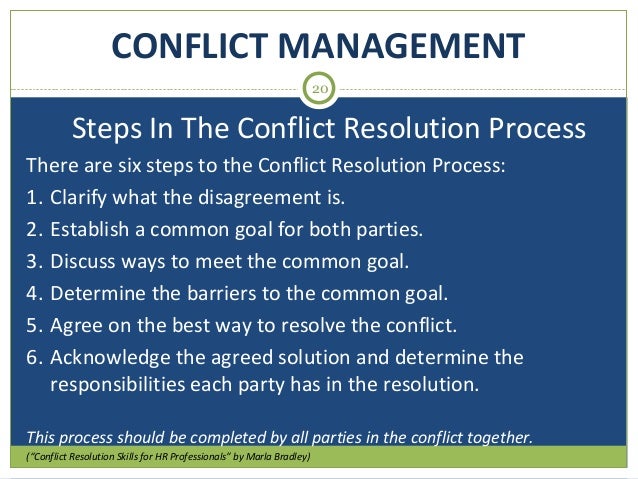 CONFLICT MANAGEMENT

20

Steps In The Conflict Resolution Process

There are six steps to the Conflict Resolution Process:

1. Clarify what the disagreement is.
2. Establish a common goal for both parties.
3. Discuss ways to meet the common goal.
4. Determine the barriers to the common goal.
5. Agree on the best way to resolve the conflict.
6. Acknowledge the agreed solution and determine the responsibilities each party has in the resolution.

This process should be completed by all parties in the conflict together.

("Conflict Resolution Skills for HR Professionals" by Marla Bradley)